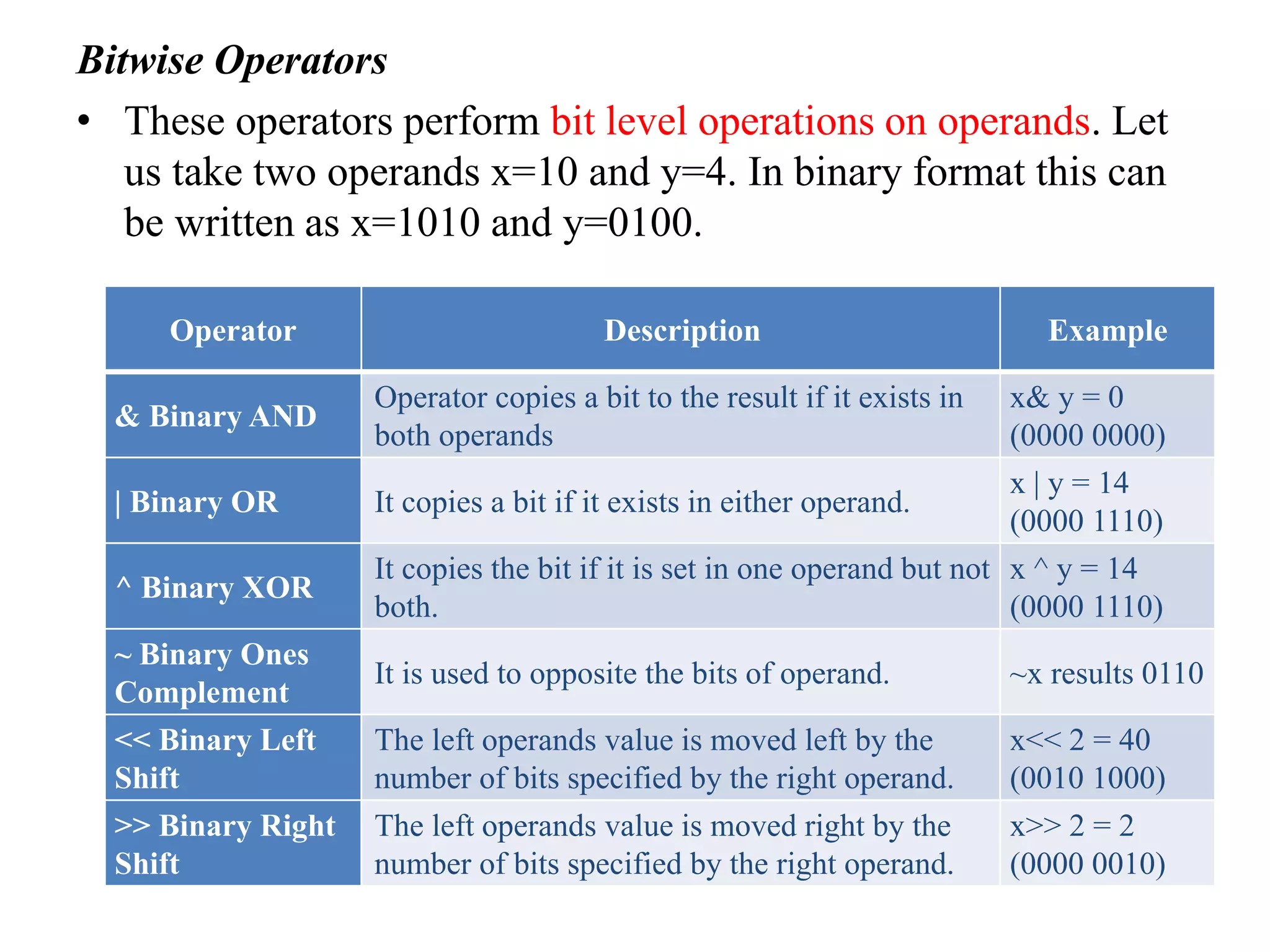 Bitwise Operators

• These operators perform bit level operations on operands. Let us take two operands x=10 and y=4. In binary format this can be written as x=1010 and y=0100.

| Operator | Description | Example |
|---|---|---|
| & Binary AND | Operator copies a bit to the result if it exists in both operands | x& y = 0 (0000 0000) |
| \| Binary OR | It copies a bit if it exists in either operand. | x \| y = 14 (0000 1110) |
| ^ Binary XOR | It copies the bit if it is set in one operand but not both. | x ^ y = 14 (0000 1110) |
| ~ Binary Ones Complement | It is used to opposite the bits of operand. | ~x results 0110 |
| << Binary Left Shift | The left operands value is moved left by the number of bits specified by the right operand. | x<< 2 = 40 (0010 1000) |
| >> Binary Right Shift | The left operands value is moved right by the number of bits specified by the right operand. | x>> 2 = 2 (0000 0010) |